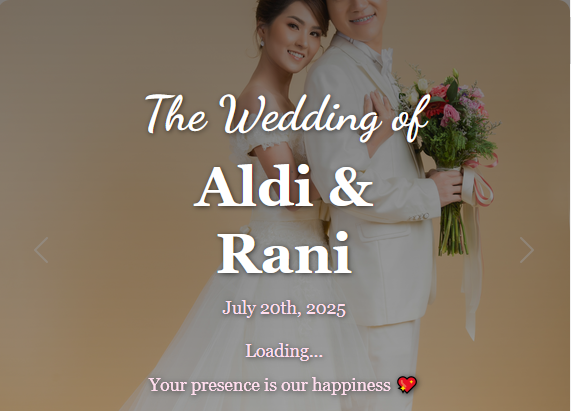 The Wedding of

Aldi & Rani

July 20th, 2025

Loading...

Your presence is our happiness 💖